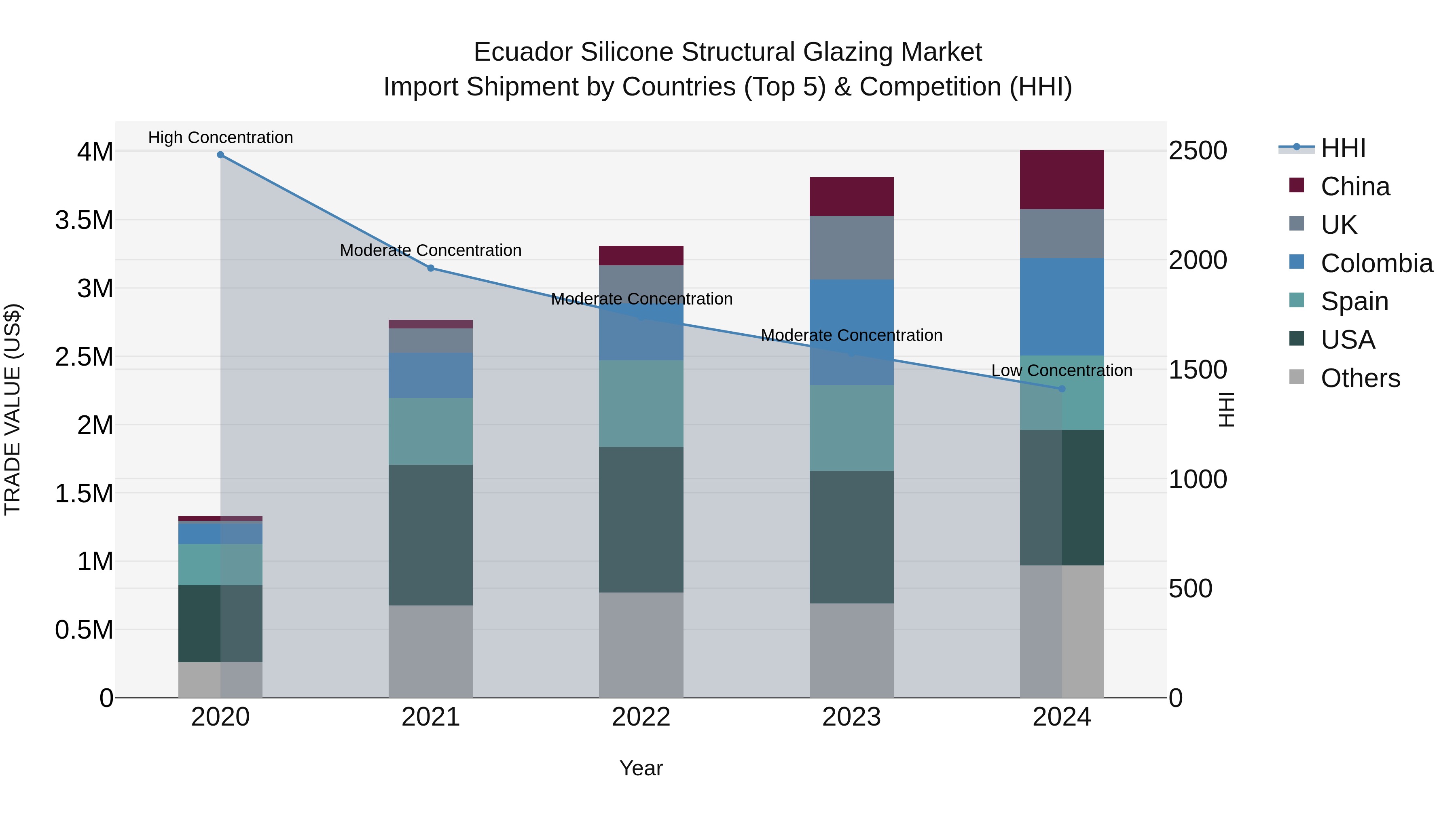 Ecuador Silicone Structural Glazing Market
Import Shipment by Countries (Top 5) & Competition (HHI)

TRADE VALUE (US$)

4M
3.5M
3M
2.5M
2M
1.5M
1M
0.5M
0

High Concentration
Moderate Concentration
Moderate Concentration
Moderate Concentration
Low Concentration

2020
2021
2022
2023
2024

Year

2500
2000
1500
1000
500
0

HHI

HHI
China
UK
Colombia
Spain
USA
Others